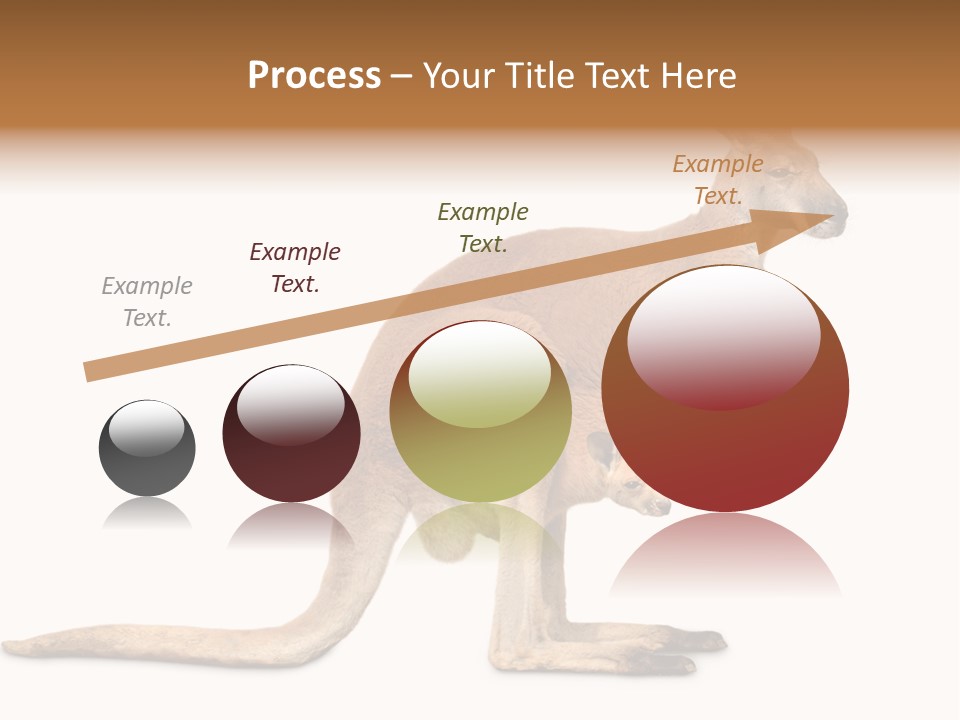 Process – Your Title Text Here

Example Text.

Example Text.

Example Text.

Example Text.